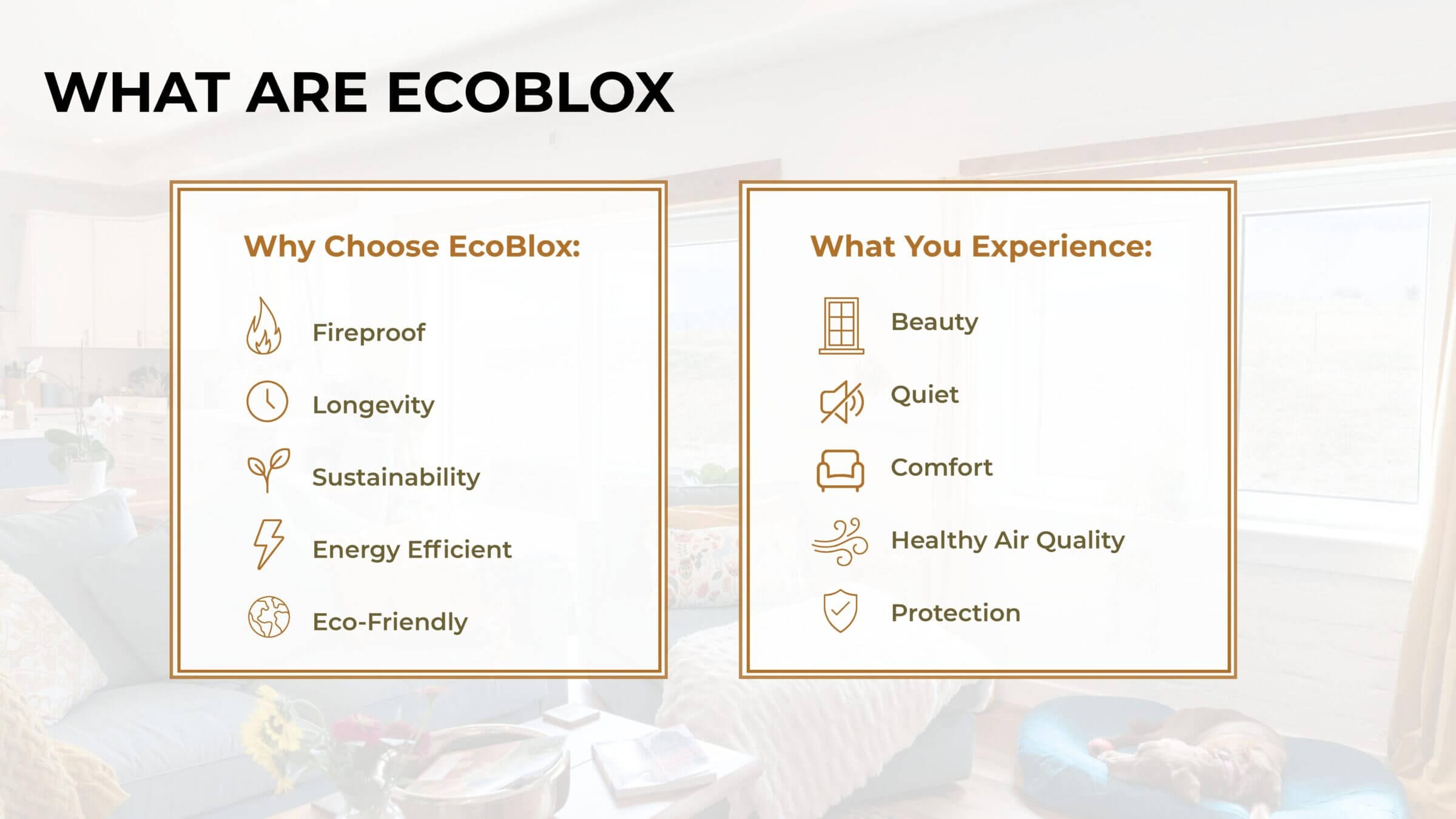 WHAT ARE ECOBLOX

Why Choose EcoBlox:

Fireproof

Longevity

Sustainability

Energy Efficient

Eco-Friendly

What You Experience:

Beauty

Quiet

Comfort

Healthy Air Quality

Protection